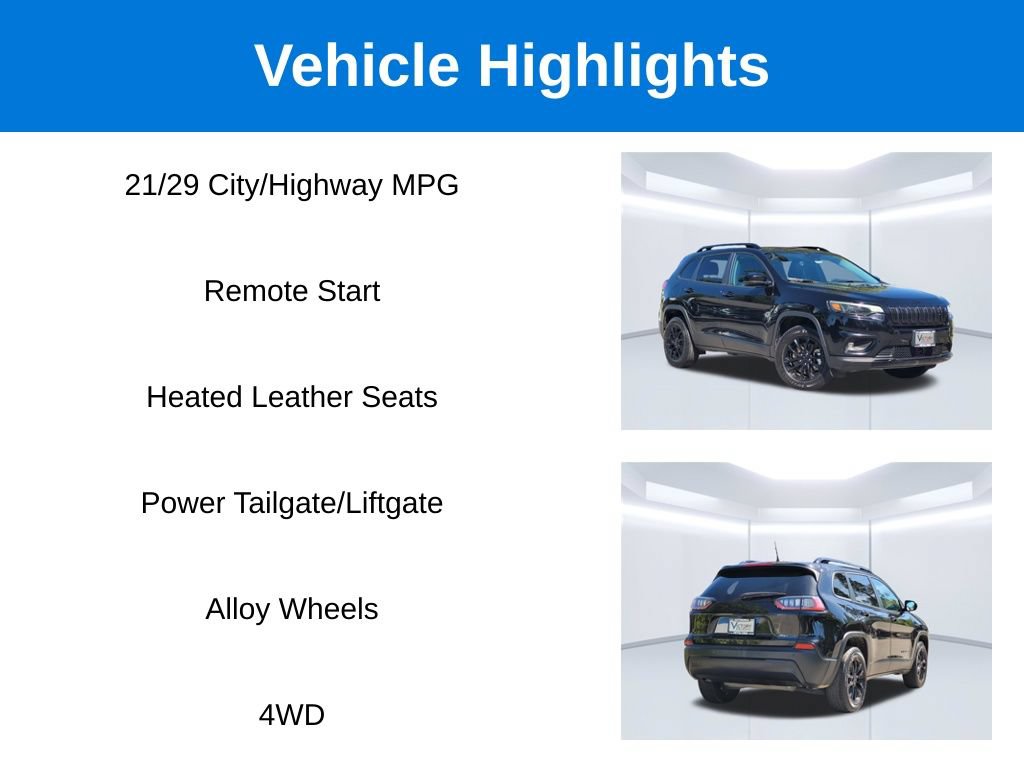 Vehicle Highlights

21/29 City/Highway MPG

Remote Start

Heated Leather Seats

Power Tailgate/Liftgate

Alloy Wheels

4WD